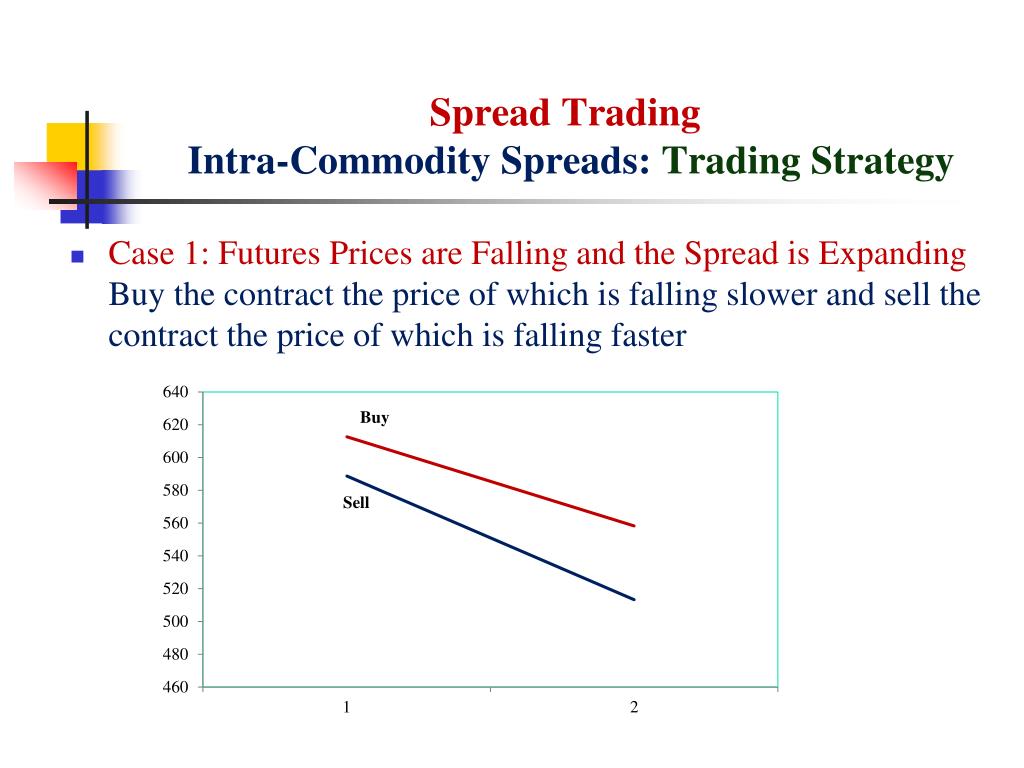 Spread Trading
Intra-Commodity Spreads: Trading Strategy

Case 1: Futures Prices are Falling and the Spread is Expanding
Buy the contract the price of which is falling slower and sell the contract the price of which is falling faster

640
620
600
580
560
540
520
500
480
460
Buy
Sell
1
2